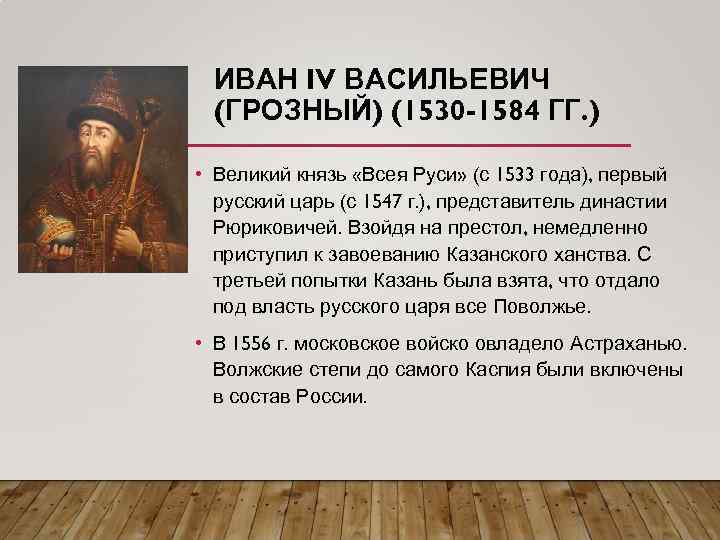 ИВАН IV ВАСИЛЬЕВИЧ (ГРОЗНЫЙ) (1530-1584 ГГ.)

• Великий князь «Всея Руси» (с 1533 года), первый русский царь (с 1547 г.), представитель династии Рюриковичей. Взойдя на престол, немедленно приступил к завоеванию Казанского ханства. С третьей попытки Казань была взята, что отдало под власть русского царя все Поволжье.

• В 1556 г. московское войско овладело Астраханью. Волжские степи до самого Каспия были включены в состав России.